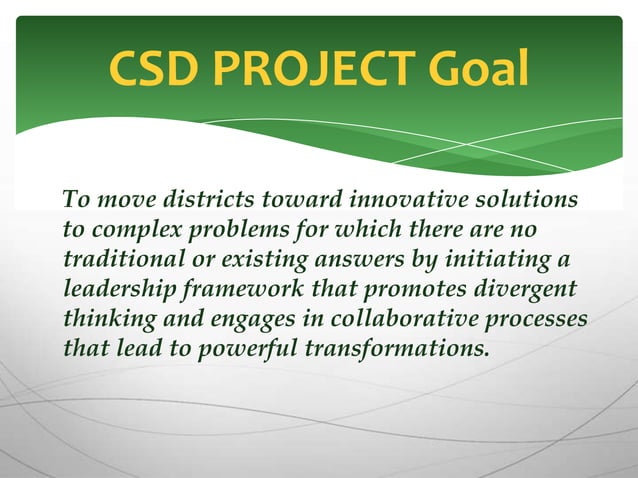 CSD PROJECT Goal

To move districts toward innovative solutions to complex problems for which there are no traditional or existing answers by initiating a leadership framework that promotes divergent thinking and engages in collaborative processes that lead to powerful transformations.